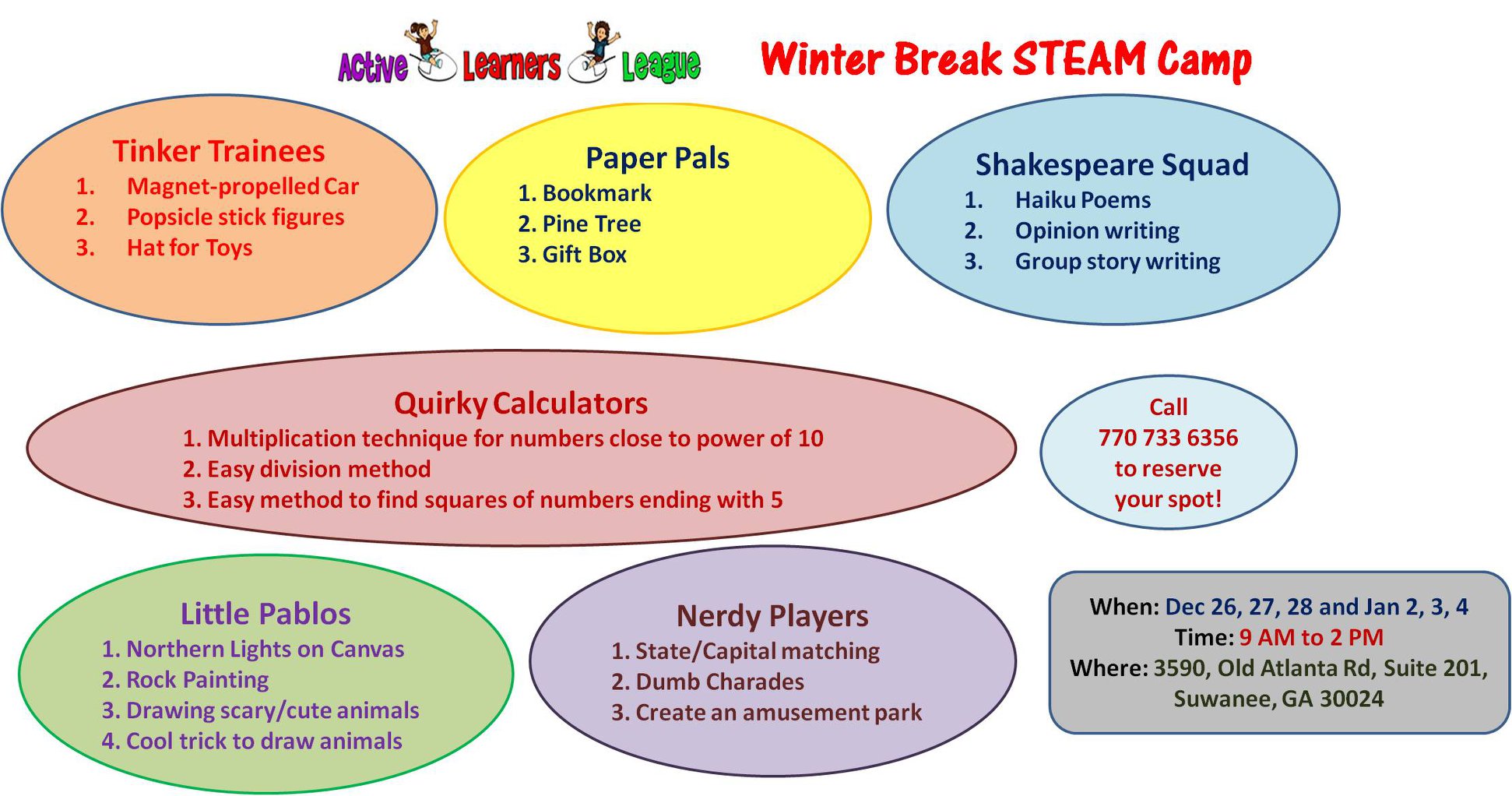 Active Learners League

Winter Break STEAM Camp

Tinker Trainees
1. Magnet-propelled Car
2. Popsicle stick figures
3. Hat for Toys

Paper Pals
1. Bookmark
2. Pine Tree
3. Gift Box

Shakespeare Squad
1. Haiku Poems
2. Opinion writing
3. Group story writing

Quirky Calculators
1. Multiplication technique for numbers close to power of 10
2. Easy division method
3. Easy method to find squares of numbers ending with 5

Call
770 733 6356
to reserve
your spot!

Little Pablos
1. Northern Lights on Canvas
2. Rock Painting
3. Drawing scary/cute animals
4. Cool trick to draw animals

Nerdy Players
1. State/Capital matching
2. Dumb Charades
3. Create an amusement park

When: Dec 26, 27, 28 and Jan 2, 3, 4
Time: 9 AM to 2 PM
Where: 3590, Old Atlanta Rd, Suite 201,
Suwanee, GA 30024